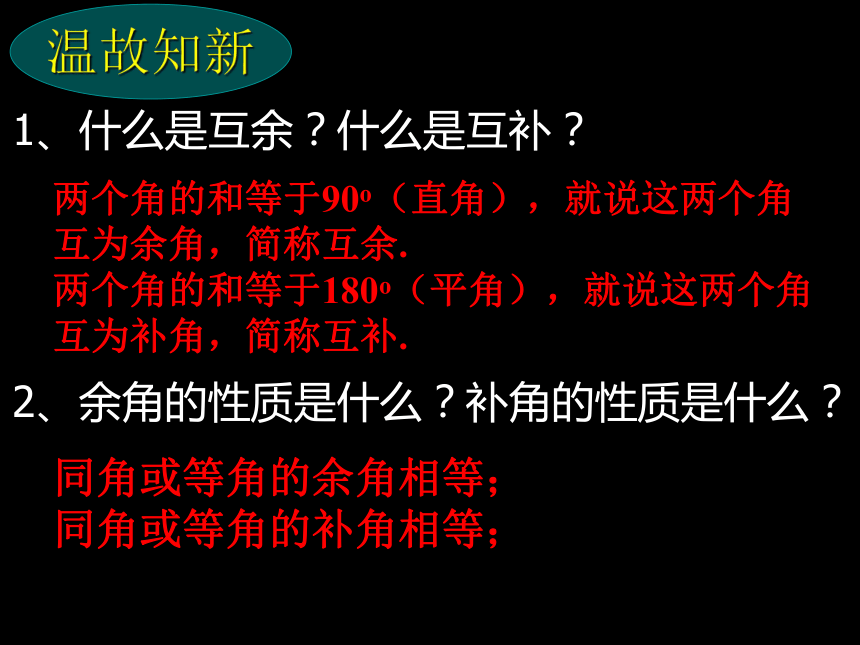 温故知新

1、什么是互余？什么是互补？

两个角的和等于$90^o$（直角），就说这两个角互为余角，简称互余.
两个角的和等于$180^o$（平角），就说这两个角互为补角，简称互补.

2、余角的性质是什么？补角的性质是什么？

同角或等角的余角相等；
同角或等角的补角相等；